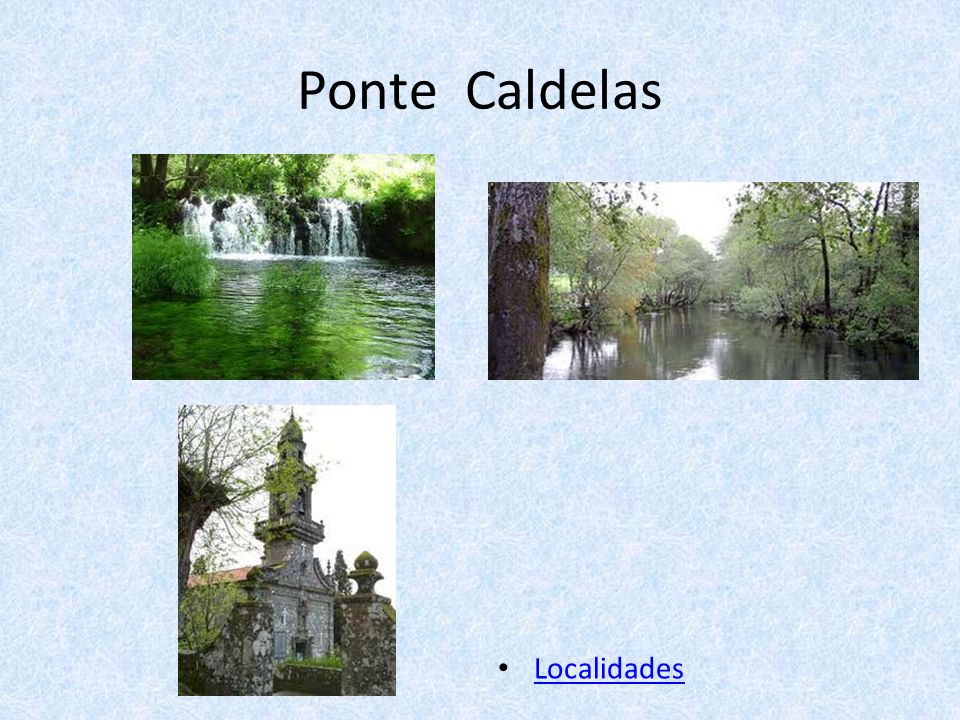 Ponte  Caldelas

• Localidades